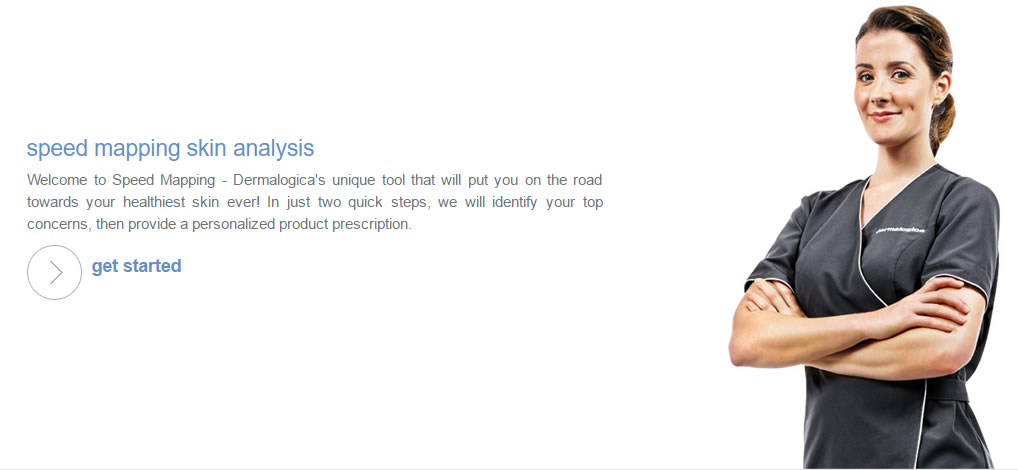 speed mapping skin analysis

Welcome to Speed Mapping - Dermalogica's unique tool that will put you on the road towards your healthiest skin ever! In just two quick steps, we will identify your top concerns, then provide a personalized product prescription.

get started

dermalogica